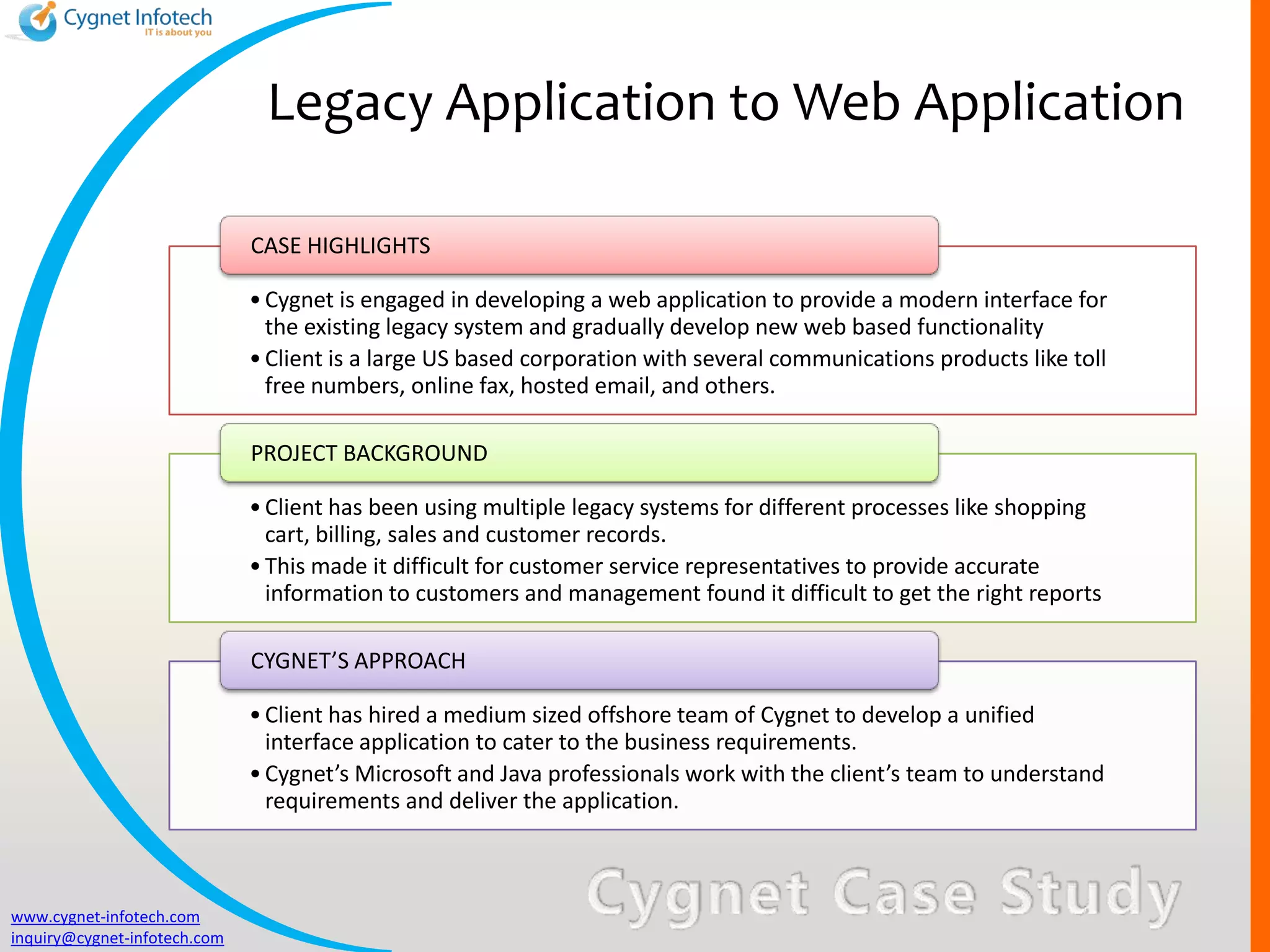 Cygnet Infotech
IT is about you

Legacy Application to Web Application

CASE HIGHLIGHTS

• Cygnet is engaged in developing a web application to provide a modern interface for the existing legacy system and gradually develop new web based functionality
• Client is a large US based corporation with several communications products like toll free numbers, online fax, hosted email, and others.

PROJECT BACKGROUND

• Client has been using multiple legacy systems for different processes like shopping cart, billing, sales and customer records.
• This made it difficult for customer service representatives to provide accurate information to customers and management found it difficult to get the right reports

CYGNET'S APPROACH

• Client has hired a medium sized offshore team of Cygnet to develop a unified interface application to cater to the business requirements.
• Cygnet's Microsoft and Java professionals work with the client's team to understand requirements and deliver the application.

Cygnet Case Study

www.cygnet-infotech.com
inquiry@cygnet-infotech.com